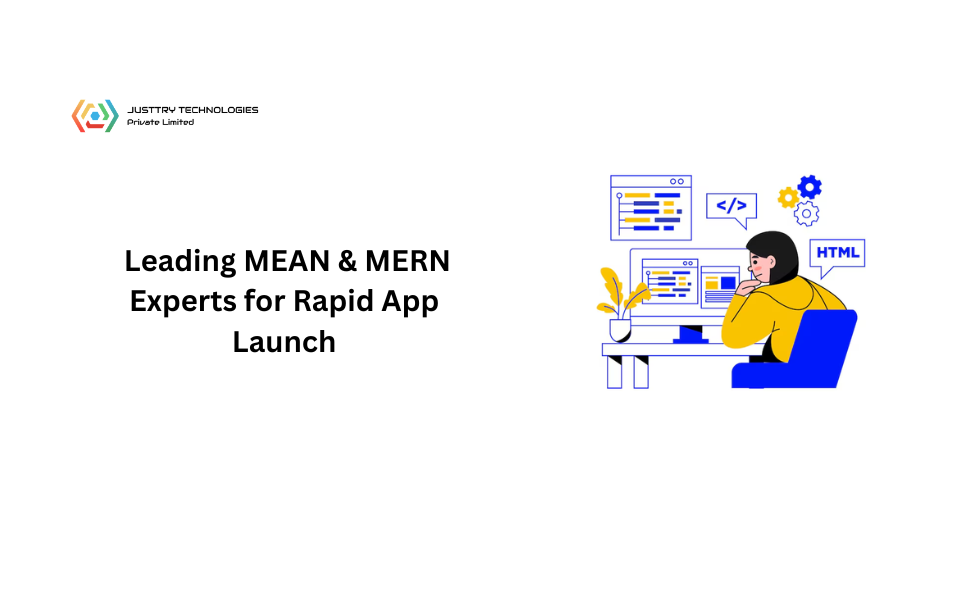 JUSTTRY TECHNOLOGIES
Private Limited

Leading MEAN & MERN Experts for Rapid App Launch

</>

HTML